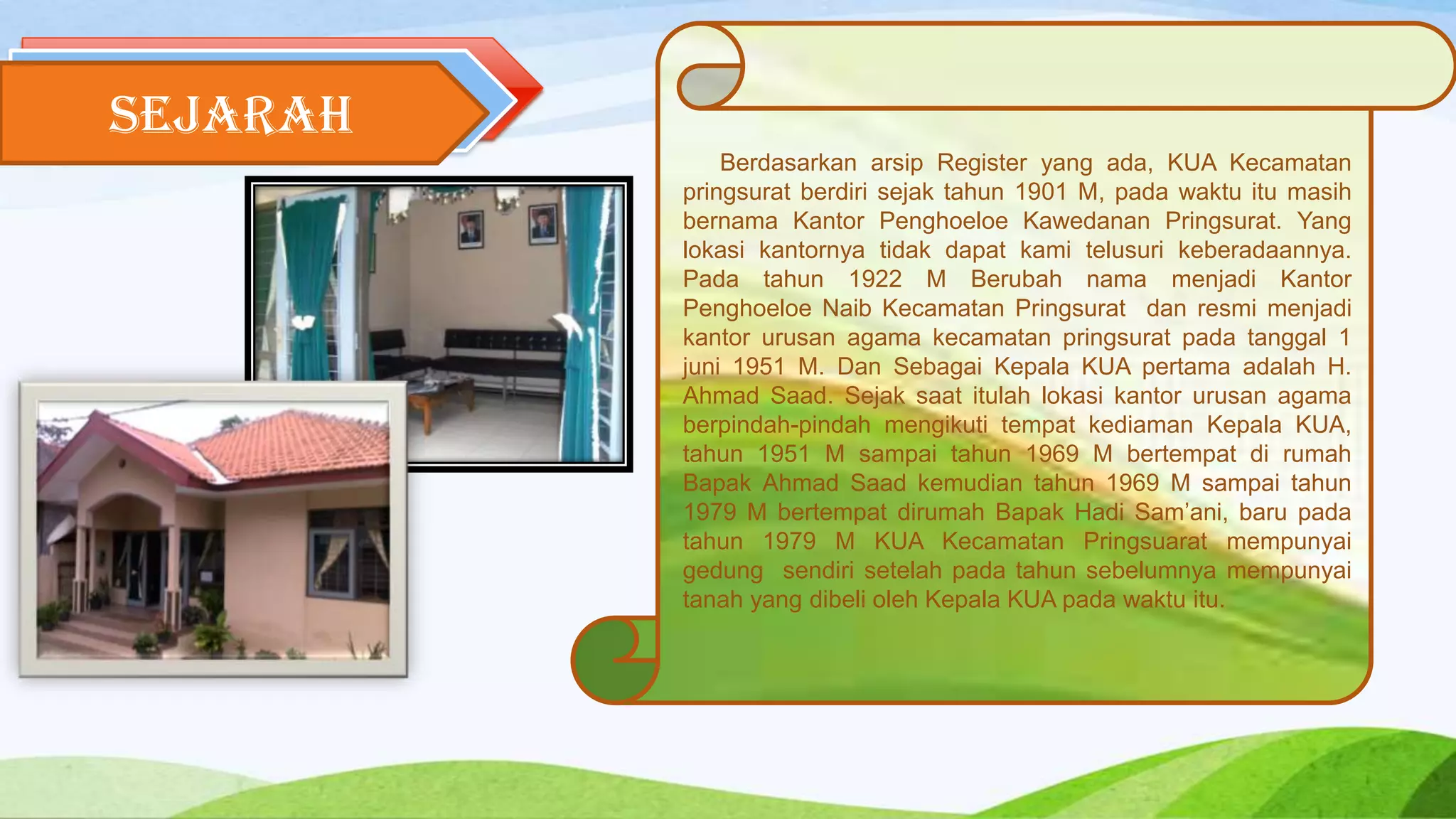 SEJARAH

Berdasarkan arsip Register yang ada, KUA Kecamatan pringsurat berdiri sejak tahun 1901 M, pada waktu itu masih bernama Kantor Penghoeloe Kawedanan Pringsurat. Yang lokasi kantornya tidak dapat kami telusuri keberadaannya. Pada tahun 1922 M Berubah nama menjadi Kantor Penghoeloe Naib Kecamatan Pringsurat dan resmi menjadi kantor urusan agama kecamatan pringsurat pada tanggal 1 juni 1951 M. Dan Sebagai Kepala KUA pertama adalah H. Ahmad Saad. Sejak saat itulah lokasi kantor urusan agama berpindah-pindah mengikuti tempat kediaman Kepala KUA, tahun 1951 M sampai tahun 1969 M bertempat di rumah Bapak Ahmad Saad kemudian tahun 1969 M sampai tahun 1979 M bertempat dirumah Bapak Hadi Sam'ani, baru pada tahun 1979 M KUA Kecamatan Pringsuarat mempunyai gedung sendiri setelah pada tahun sebelumnya mempunyai tanah yang dibeli oleh Kepala KUA pada waktu itu.